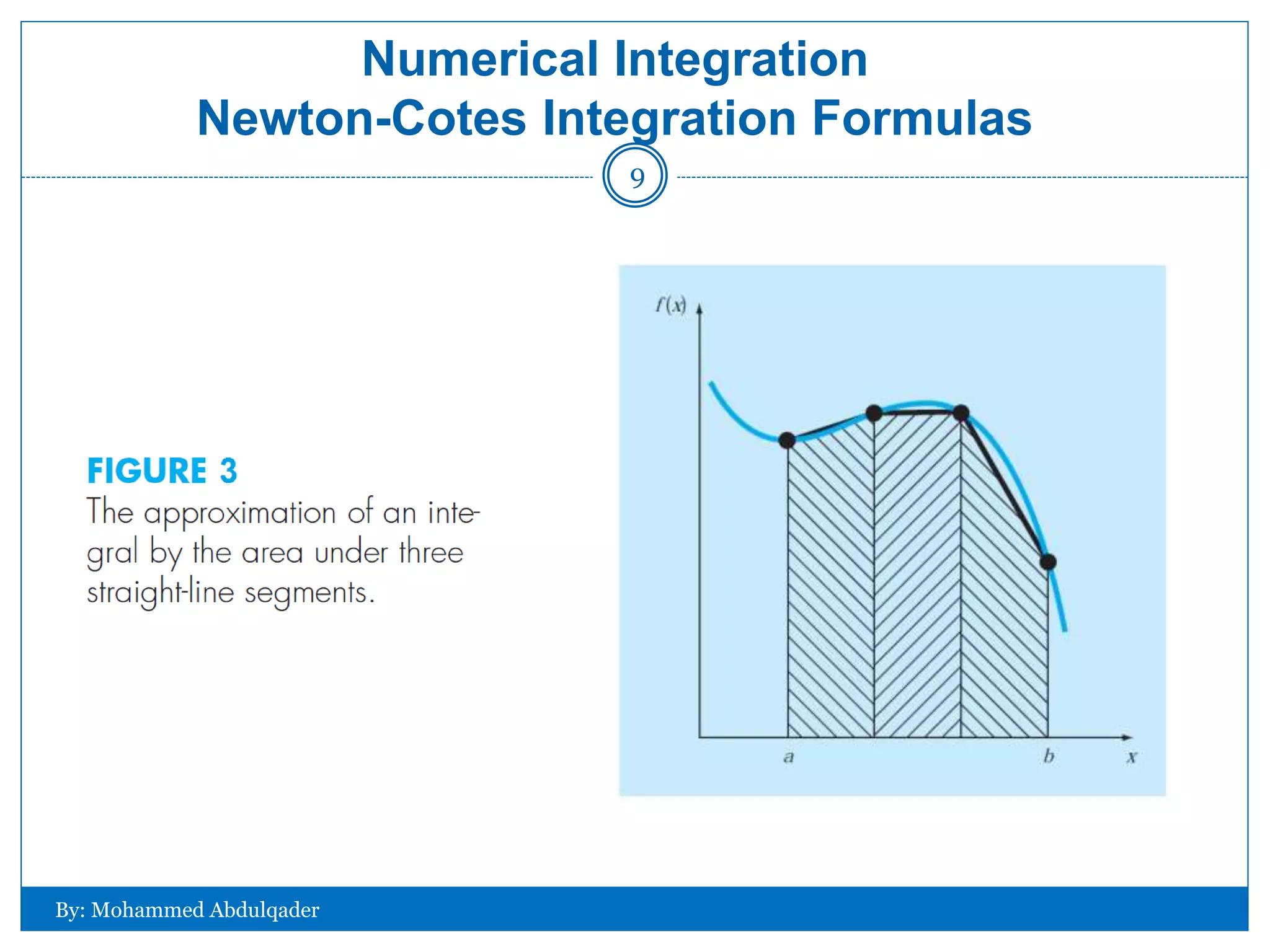 Numerical Integration
Newton-Cotes Integration Formulas

9

FIGURE 3
The approximation of an integral by the area under three straight-line segments.

$f(x)$

$a$

$b$

$x$

By: Mohammed Abdulqader